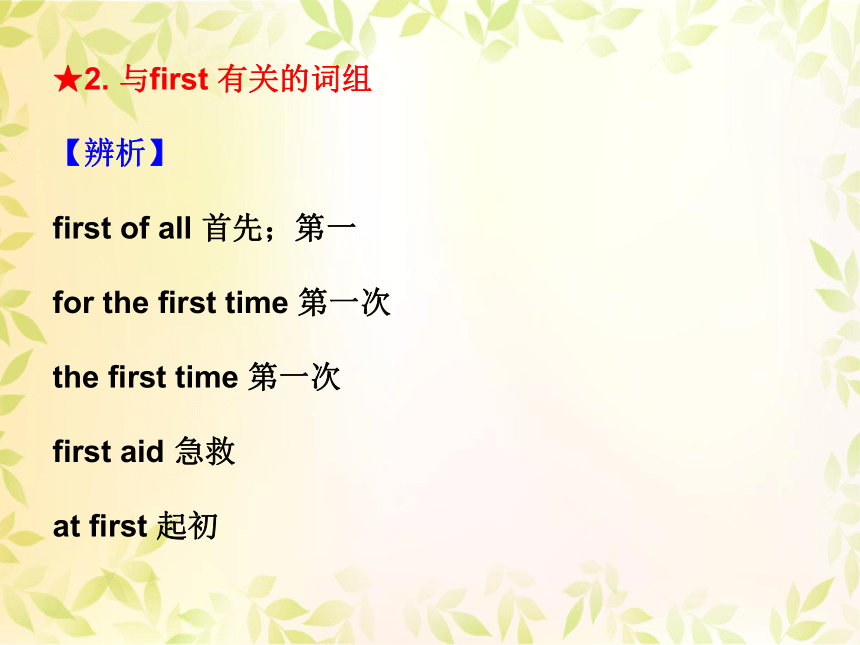 ★2. 与first 有关的词组

【辨析】

first of all 首先；第一

for the first time 第一次

the first time 第一次

first aid 急救

at first 起初